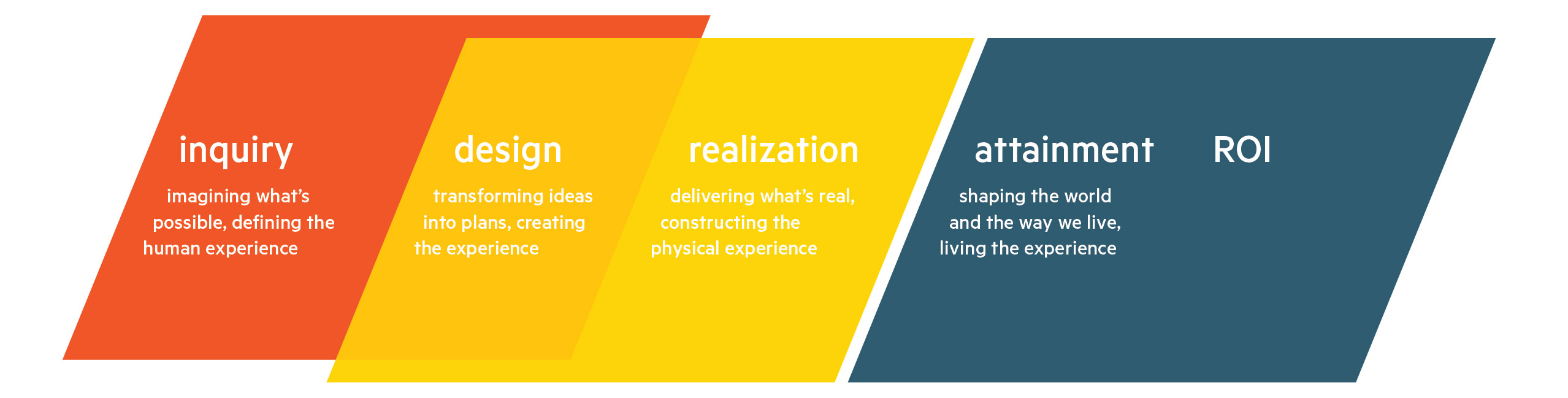 inquiry

imagining what's possible, defining the human experience

design

transforming ideas into plans, creating the experience

realization

delivering what's real, constructing the physical experience

attainment

shaping the world and the way we live, living the experience

ROI